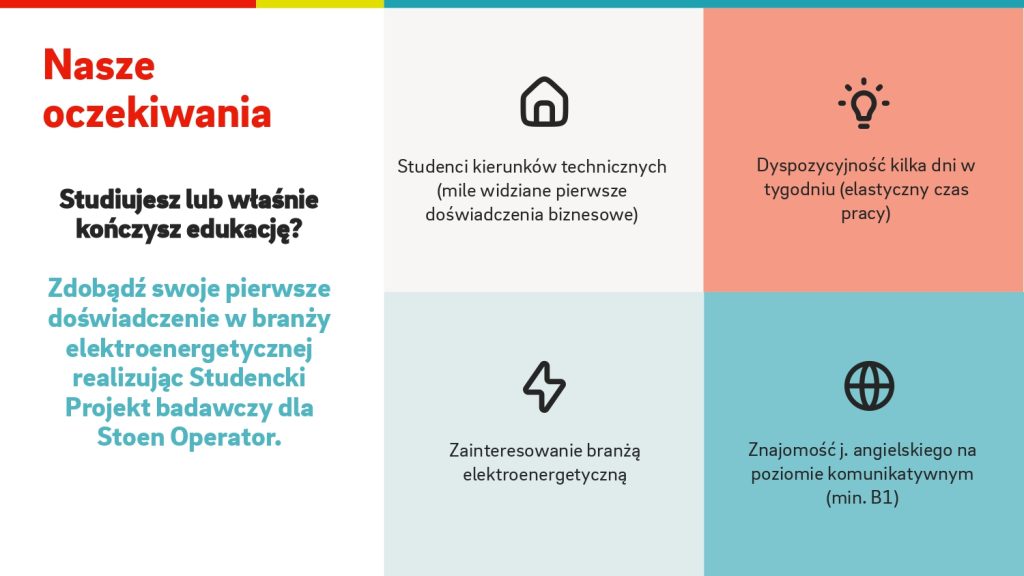 Nasze oczekiwania

Studiujesz lub właśnie kończysz edukację?

Zdobądź swoje pierwsze doświadczenie w branży elektroenergetycznej realizując Studencki Projekt badawczy dla Stoen Operator.

Studenci kierunków technicznych (mile widziane pierwsze doświadczenia biznesowe)

Dyspozycyjność kilka dni w tygodniu (elastyczny czas pracy)

Zainteresowanie branżą elektroenergetyczną

Znajomość j. angielskiego na poziomie komunikatywnym (min. B1)